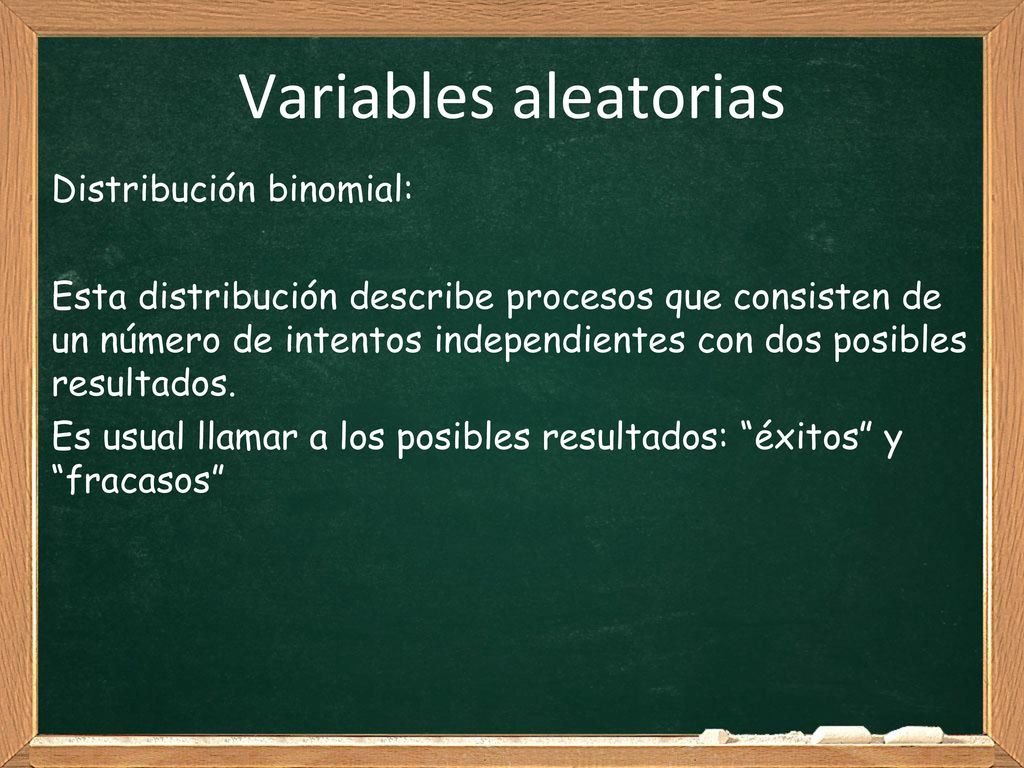 Variables aleatorias

Distribución binomial:

Esta distribución describe procesos que consisten de un número de intentos independientes con dos posibles resultados.

Es usual llamar a los posibles resultados: “éxitos” y “fracasos”